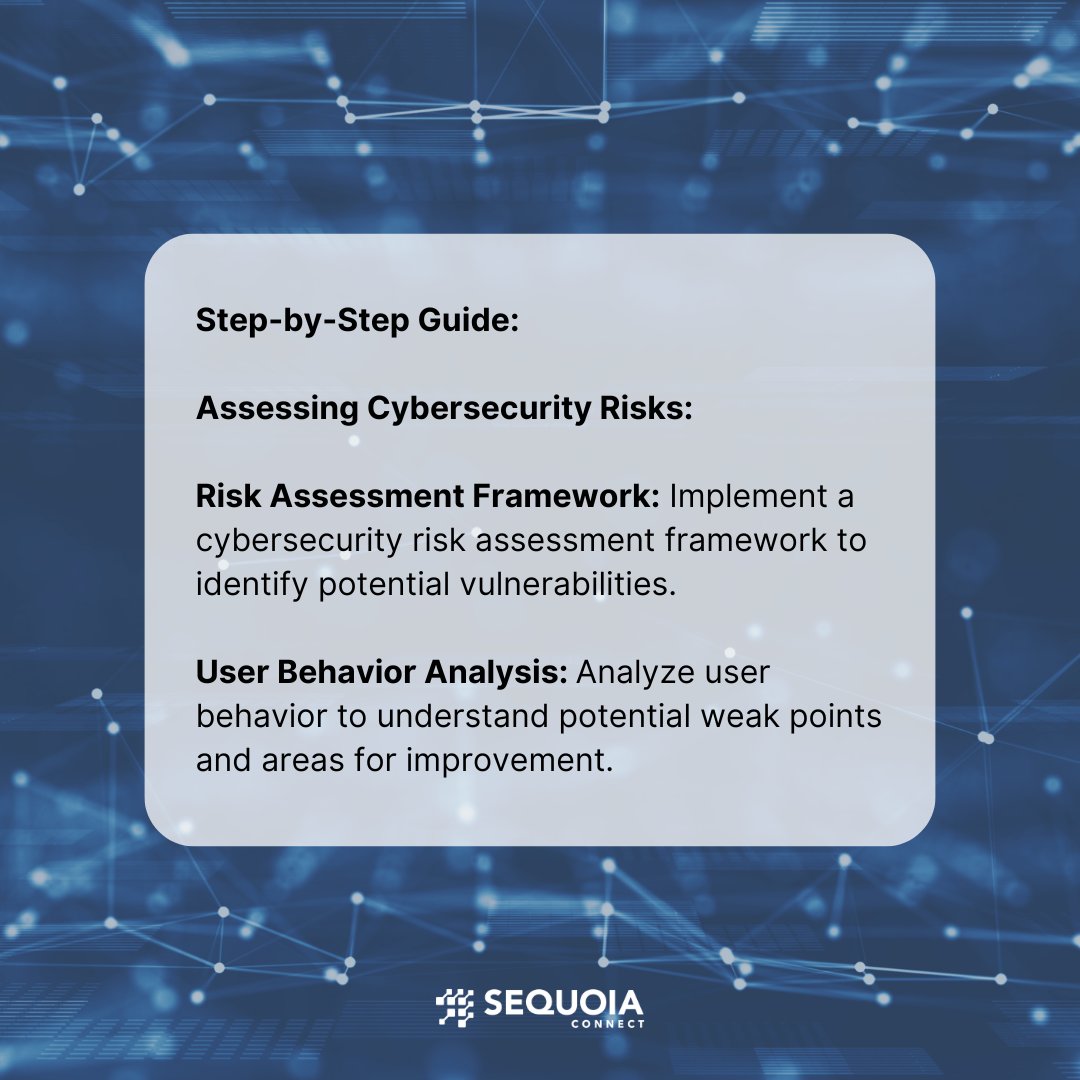 Step-by-Step Guide:

Assessing Cybersecurity Risks:

Risk Assessment Framework: Implement a cybersecurity risk assessment framework to identify potential vulnerabilities.

User Behavior Analysis: Analyze user behavior to understand potential weak points and areas for improvement.

SEQUOIA CONNECT